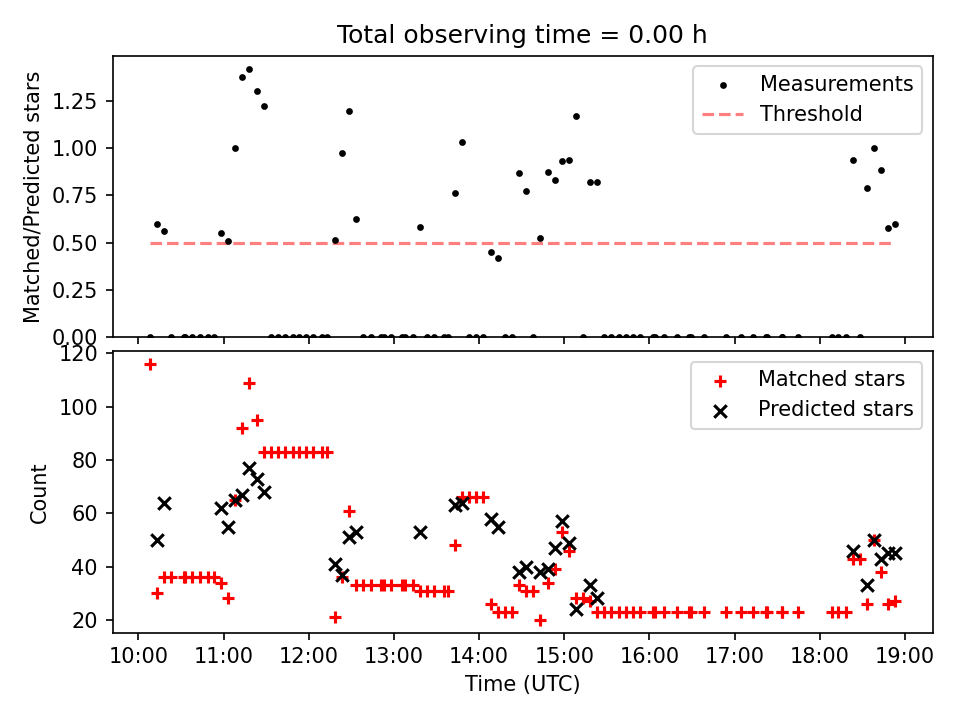 Total observing time = 0.00 h

Matched/Predicted stars

1.25
1.00
0.75
0.50
0.25
0.00

Measurements
Threshold

Count

120
100
80
60
40
20

Matched stars
Predicted stars

10:00
11:00
12:00
13:00
14:00
15:00
16:00
17:00
18:00
19:00

Time (UTC)